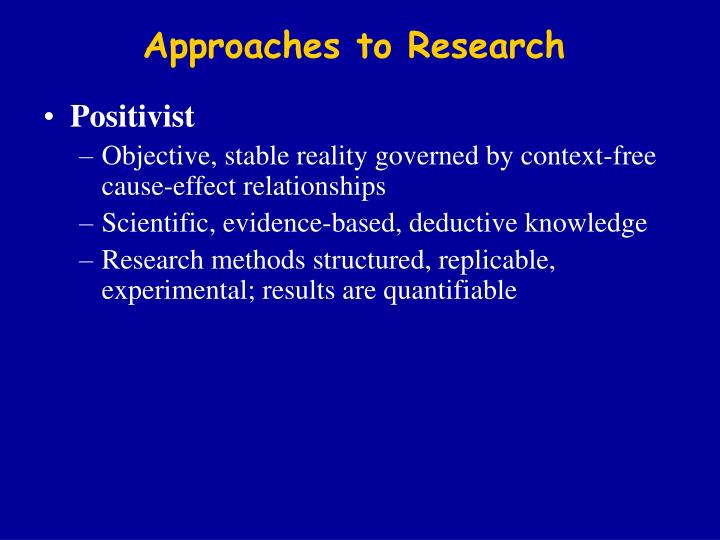 Approaches to Research

• Positivist
– Objective, stable reality governed by context-free cause-effect relationships
– Scientific, evidence-based, deductive knowledge
– Research methods structured, replicable, experimental; results are quantifiable